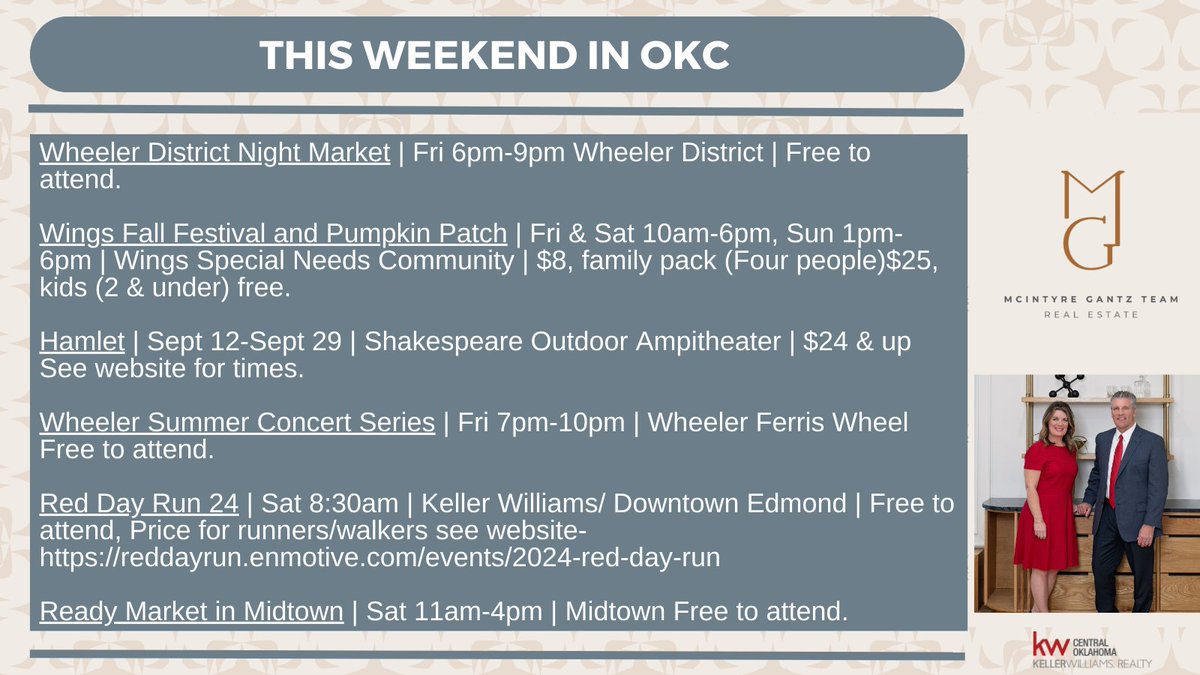 THIS WEEKEND IN OKC

Wheeler District Night Market | Fri 6pm-9pm Wheeler District | Free to attend.

Wings Fall Festival and Pumpkin Patch | Fri & Sat 10am-6pm, Sun 1pm-6pm | Wings Special Needs Community | $8, family pack (Four people)$25, kids (2 & under) free.

Hamlet | Sept 12-Sept 29 | Shakespeare Outdoor Ampitheater | $24 & up See website for times.

Wheeler Summer Concert Series | Fri 7pm-10pm | Wheeler Ferris Wheel Free to attend.

Red Day Run 24 | Sat 8:30am | Keller Williams/ Downtown Edmond | Free to attend, Price for runners/walkers see website- https://reddayrun.enmotive.com/events/2024-red-day-run

Ready Market in Midtown | Sat 11am-4pm | Midtown Free to attend.

MG

MCINTYRE GANTZ TEAM
REAL ESTATE

kw CENTRAL OKLAHOMA
KELLERWILLIAMS. REALTY